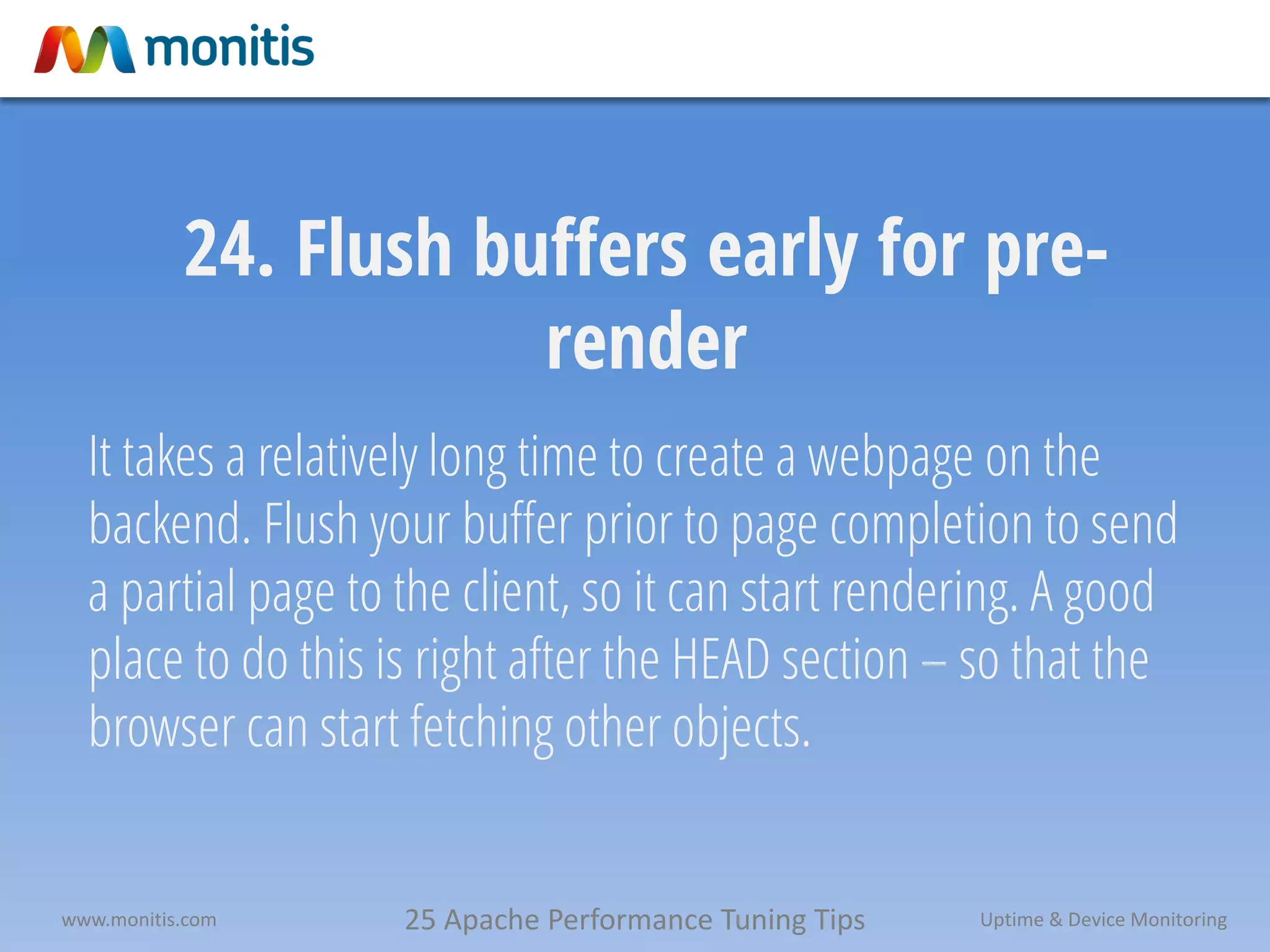 monitis

24. Flush buffers early for pre-render

It takes a relatively long time to create a webpage on the backend. Flush your buffer prior to page completion to send a partial page to the client, so it can start rendering. A good place to do this is right after the HEAD section – so that the browser can start fetching other objects.

www.monitis.com

25 Apache Performance Tuning Tips

Uptime & Device Monitoring